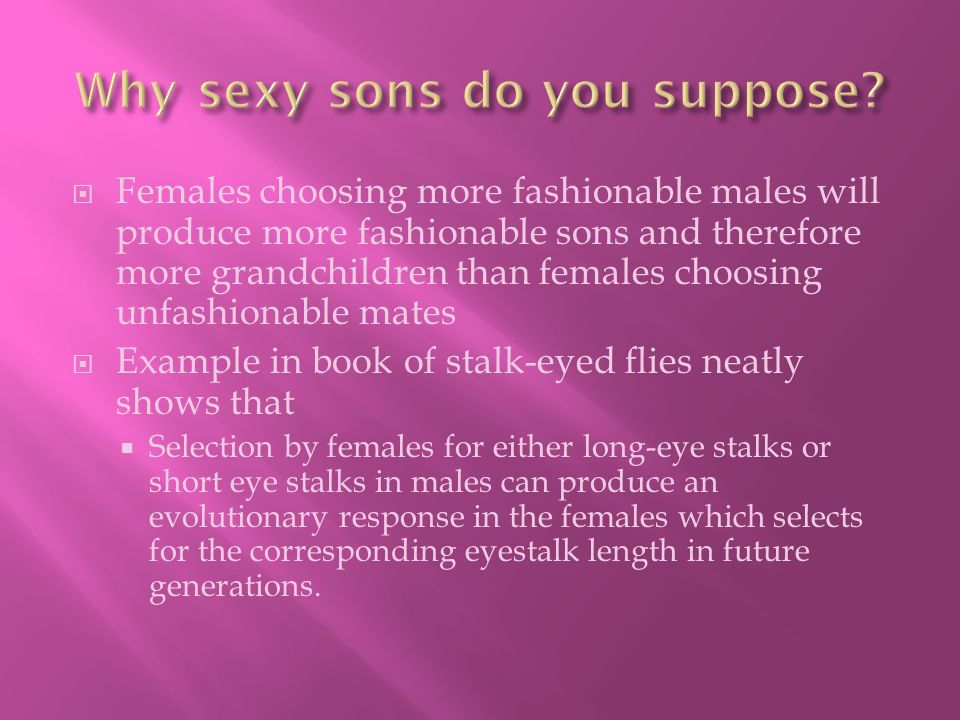 Why sexy sons do you suppose?

Females choosing more fashionable males will produce more fashionable sons and therefore more grandchildren than females choosing unfashionable mates

Example in book of stalk-eyed flies neatly shows that

Selection by females for either long-eye stalks or short eye stalks in males can produce an evolutionary response in the females which selects for the corresponding eyestalk length in future generations.